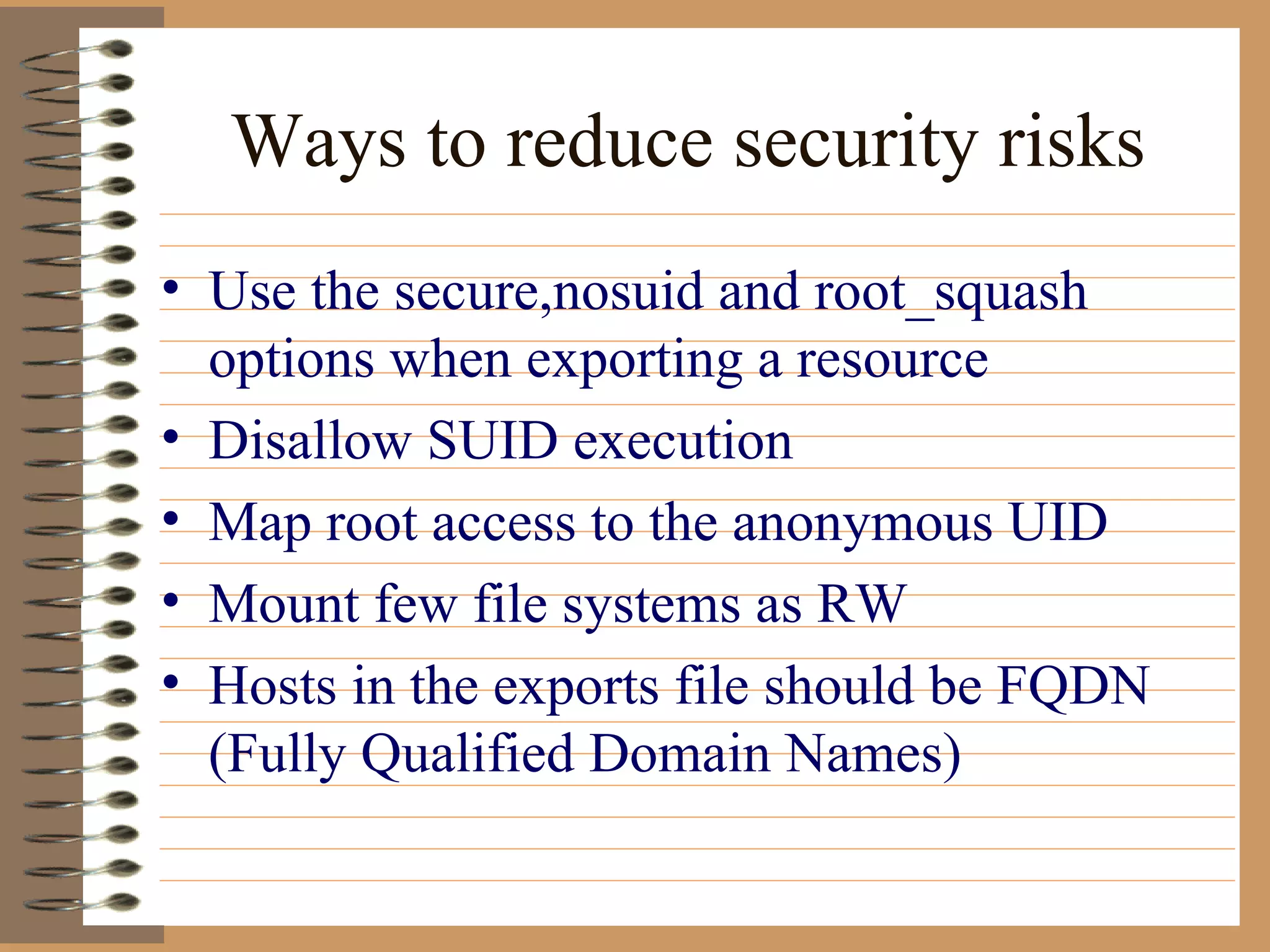 Ways to reduce security risks

• Use the secure,nosuid and root_squash options when exporting a resource
• Disallow SUID execution
• Map root access to the anonymous UID
• Mount few file systems as RW
• Hosts in the exports file should be FQDN (Fully Qualified Domain Names)